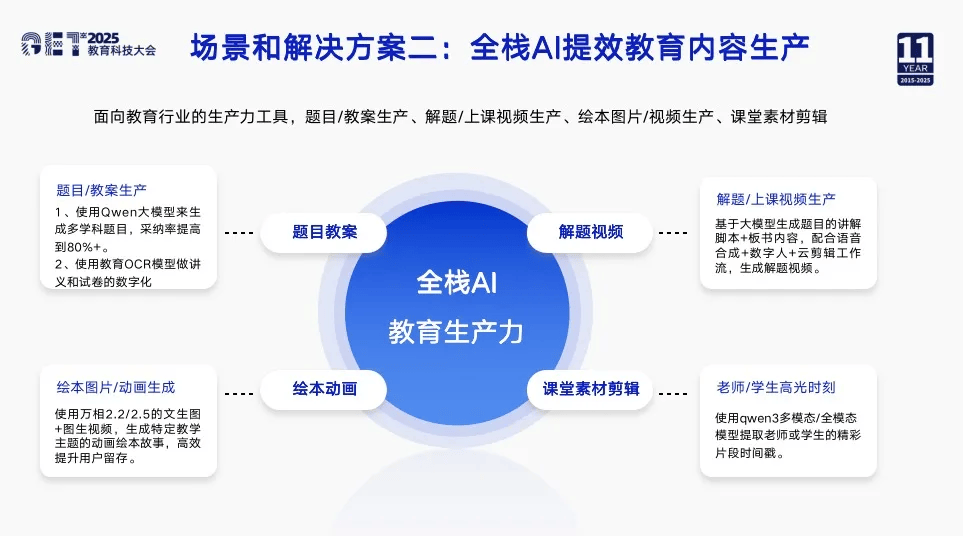 GET 2025 教育科技大会

场景和解决方案二：全栈AI提效教育内容生产

11 YEAR 2015-2025

面向教育行业的生产力工具，题目/教案生产、解题/上课视频生产、绘本图片/视频生产、课堂素材剪辑

题目/教案生产
1、使用Qwen大模型来生成多学科题目，采纳率提高到80%+。
2、使用教育OCR模型做讲义和试卷的数字化

题目教案

解题视频

解题/上课视频生产
基于大模型生成题目的讲解脚本+板书内容，配合语音合成+数字人+云剪辑工作流，生成解题视频。

全栈AI
教育生产力

绘本图片/动画生成
使用万相2.2/2.5的文生图+图生视频，生成特定教学主题的动画绘本故事，高效提升用户留存。

绘本动画

课堂素材剪辑

老师/学生高光时刻
使用qwen3多模态/全模态模型提取老师或学生的精彩片段时间戳。